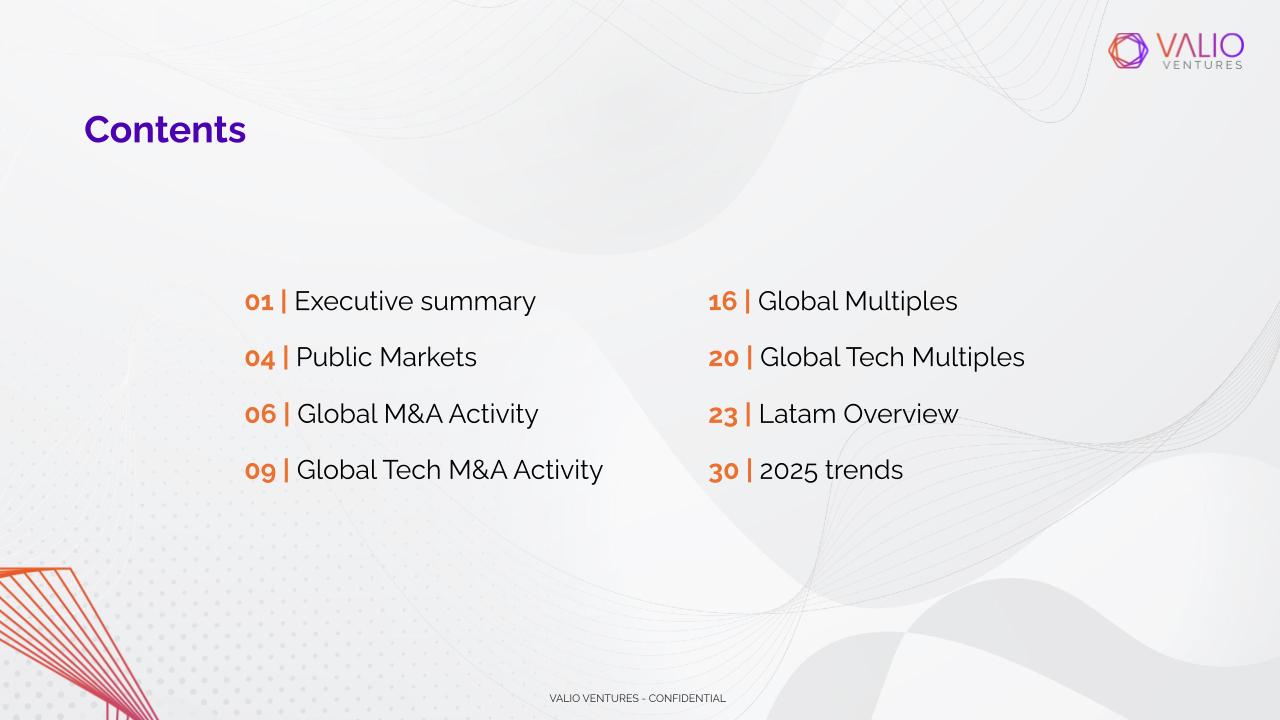 VALIO VENTURES

Contents

01 | Executive summary

04 | Public Markets

06 | Global M&A Activity

09 | Global Tech M&A Activity

16 | Global Multiples

20 | Global Tech Multiples

23 | Latam Overview

30 | 2025 trends

VALIO VENTURES - CONFIDENTIAL